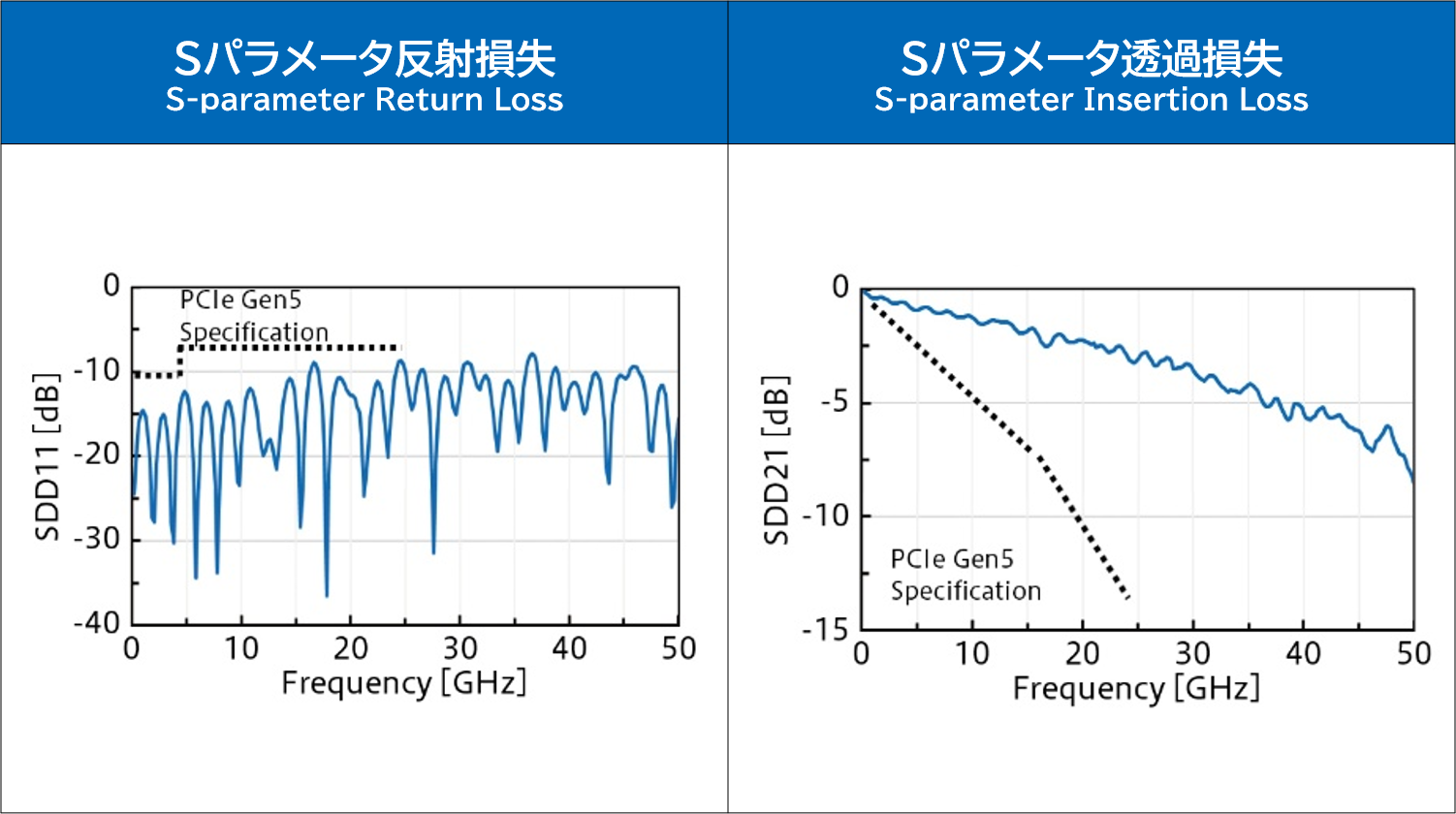 Sパラメータ反射損失
S-parameter Return Loss

0
-10
-20
-30
-40
SDD11 [dB]
PCIe Gen5
Specification
0
10
20
30
40
50
Frequency [GHz]

Sパラメータ透過損失
S-parameter Insertion Loss

0
-5
-10
-15
SDD21 [dB]
PCIe Gen5
Specification
0
10
20
30
40
50
Frequency [GHz]